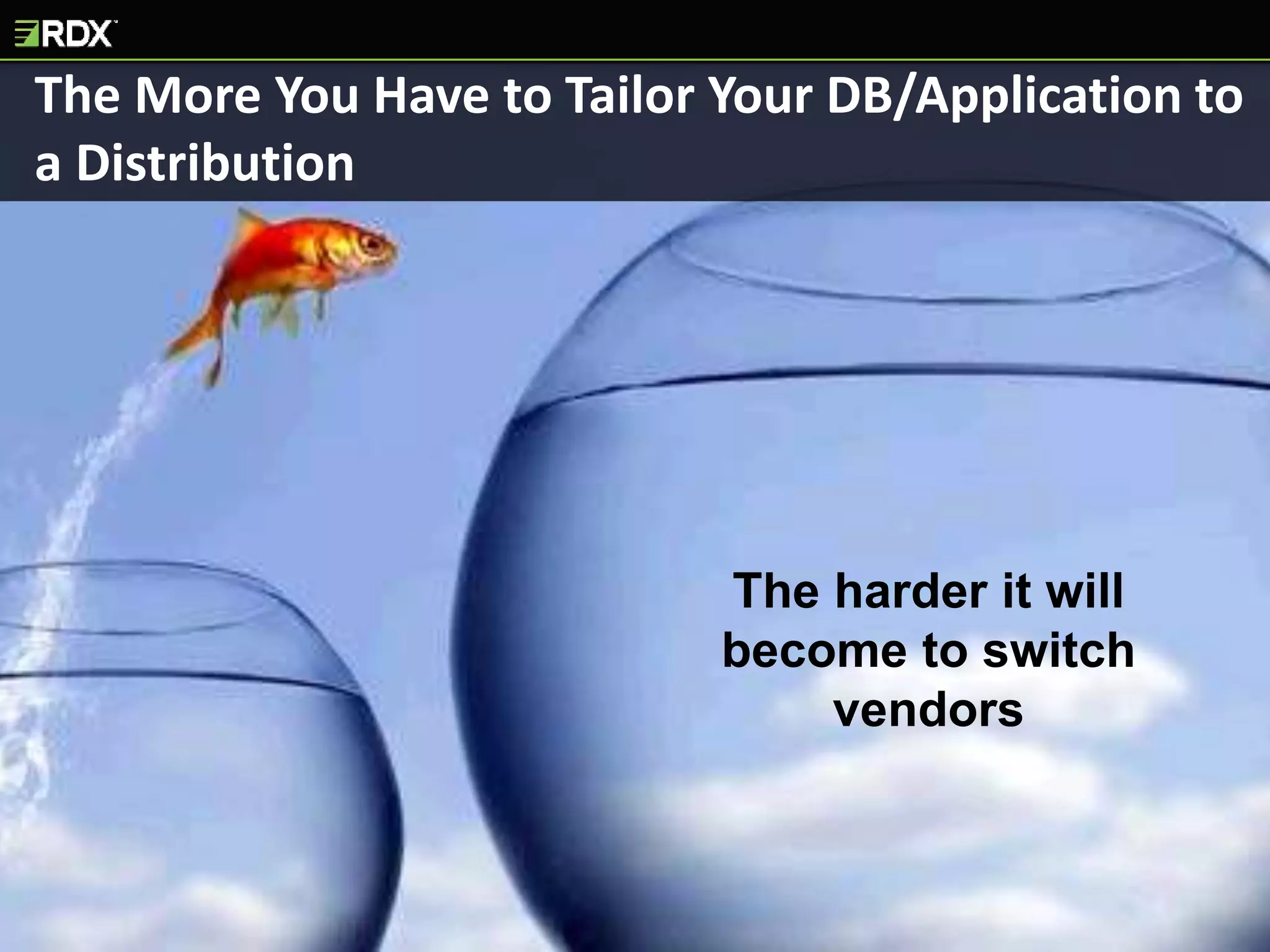 RDX

The More You Have to Tailor Your DB/Application to a Distribution

The harder it will become to switch vendors